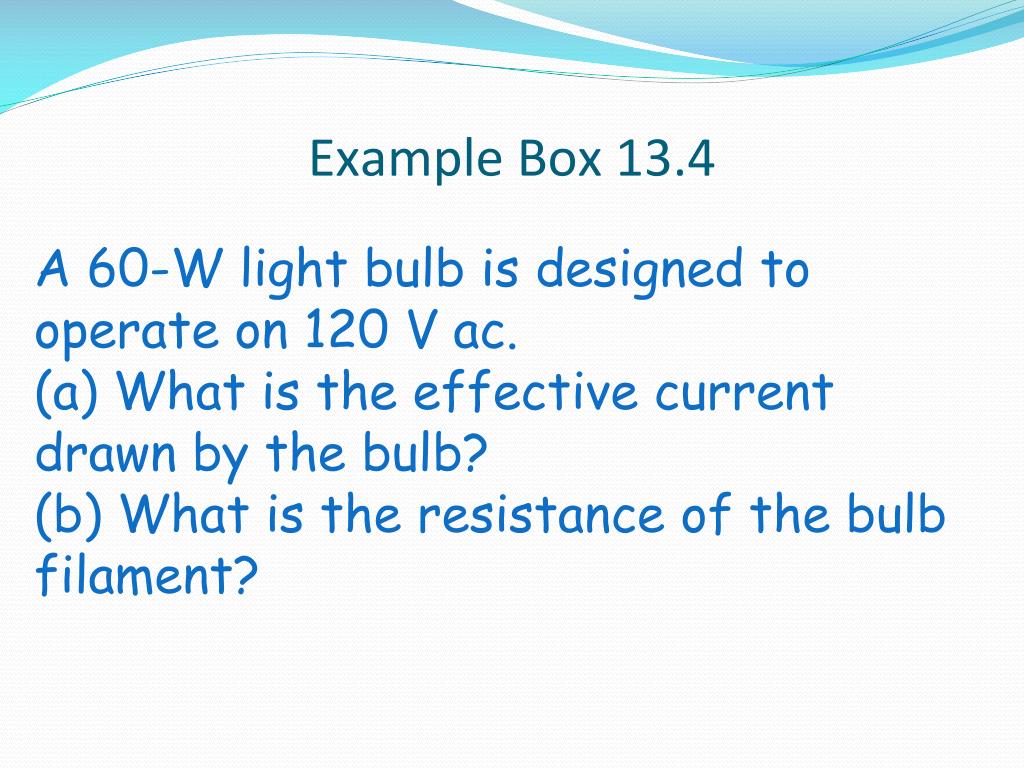 Example Box 13.4

A 60-W light bulb is designed to operate on 120 V ac.
(a) What is the effective current drawn by the bulb?
(b) What is the resistance of the bulb filament?